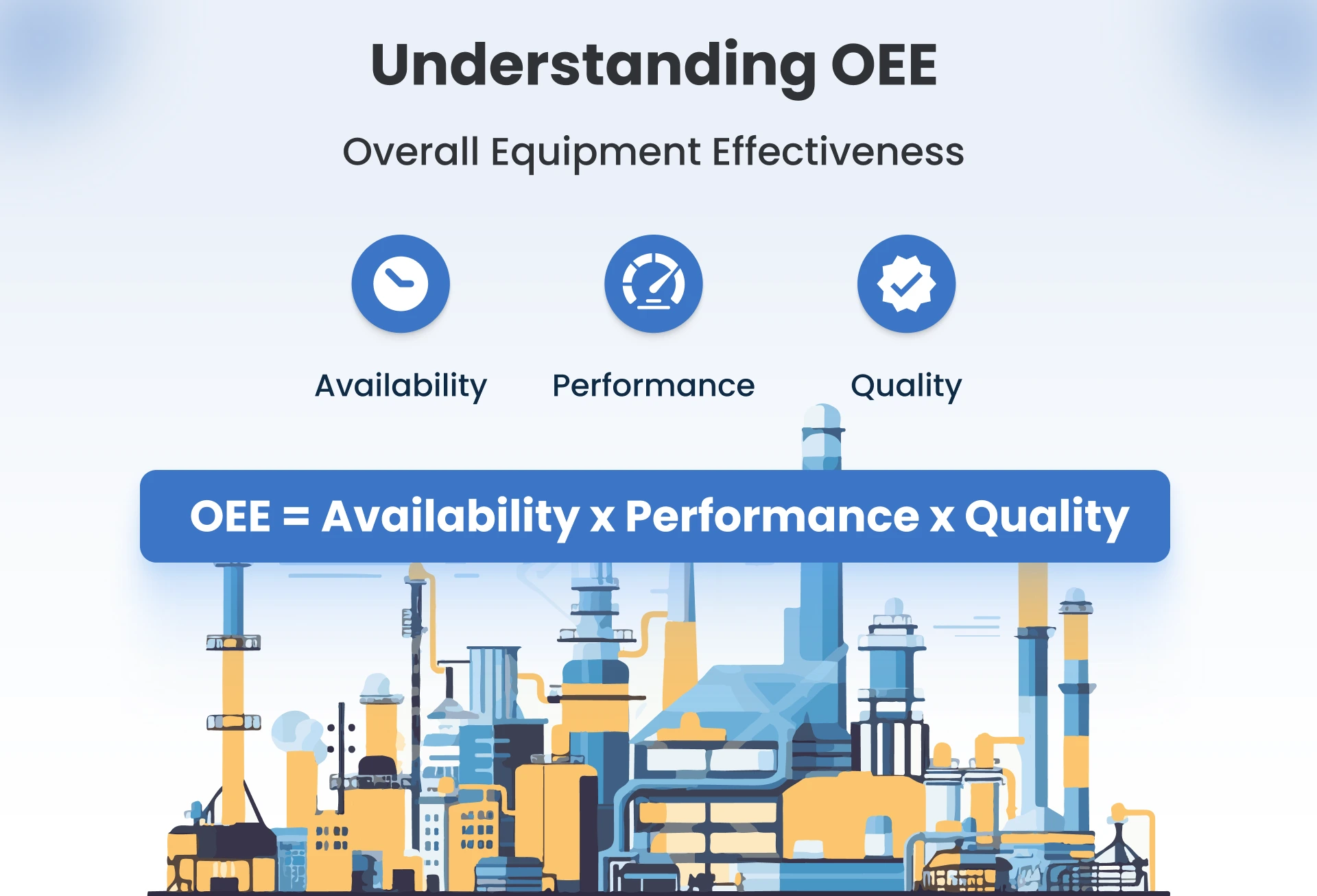 Understanding OEE

Overall Equipment Effectiveness

Availability

Performance

Quality

OEE = Availability x Performance x Quality